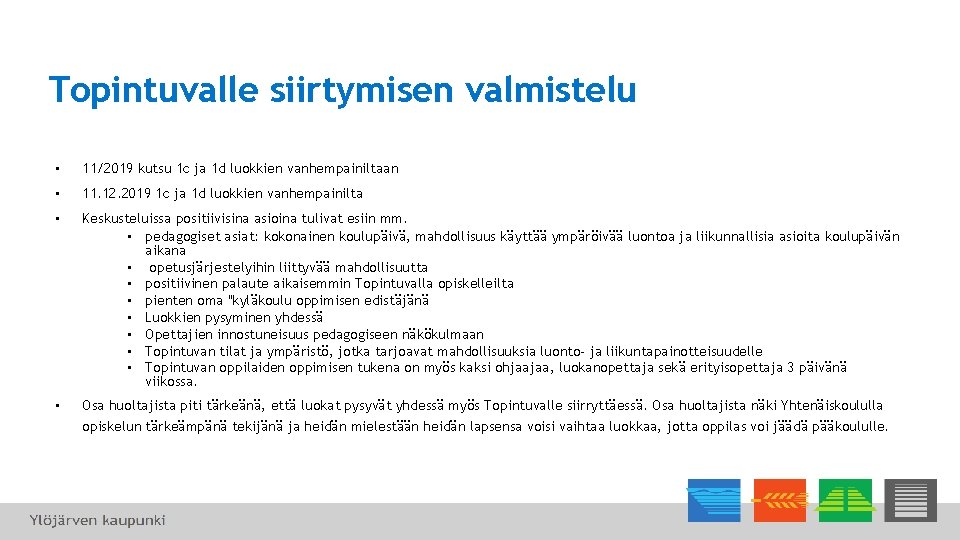 Topintuvalle siirtymisen valmistelu

• 11/2019 kutsu 1c ja 1d luokkien vanhempainiltaan

• 11.12.2019 1c ja 1d luokkien vanhempainilta

• Keskusteluissa positiivisina asioina tulivat esiin mm.
  • pedagogiset asiat: kokonainen koulupäivä, mahdollisuus käyttää ympäröivää luontoa ja liikunnallisia asioita koulupäivän aikana
  • opetusjärjestelyihin liittyvää mahdollisuutta
  • positiivinen palaute aikaisemmin Topintuvalla opiskelleilta
  • pienten oma "kyläkoulu oppimisen edistäjänä
  • Luokkien pysyminen yhdessä
  • Opettajien innostuneisuus pedagogiseen näkökulmaan
  • Topintuvan tilat ja ympäristö, jotka tarjoavat mahdollisuuksia luonto- ja liikuntapainotteisuudelle
  • Topintuvan oppilaiden oppimisen tukena on myös kaksi ohjaajaa, luokanopettaja sekä erityisopettaja 3 päivänä viikossa.

• Osa huoltajista piti tärkeänä, että luokat pysyvät yhdessä myös Topintuvalle siirryttäessä. Osa huoltajista näki Yhtenäiskoululla opiskelun tärkeämpänä tekijänä ja heidän mielestään heidän lapsensa voisi vaihtaa luokkaa, jotta oppilas voi jäädä pääkoululle.

Ylöjärven kaupunki